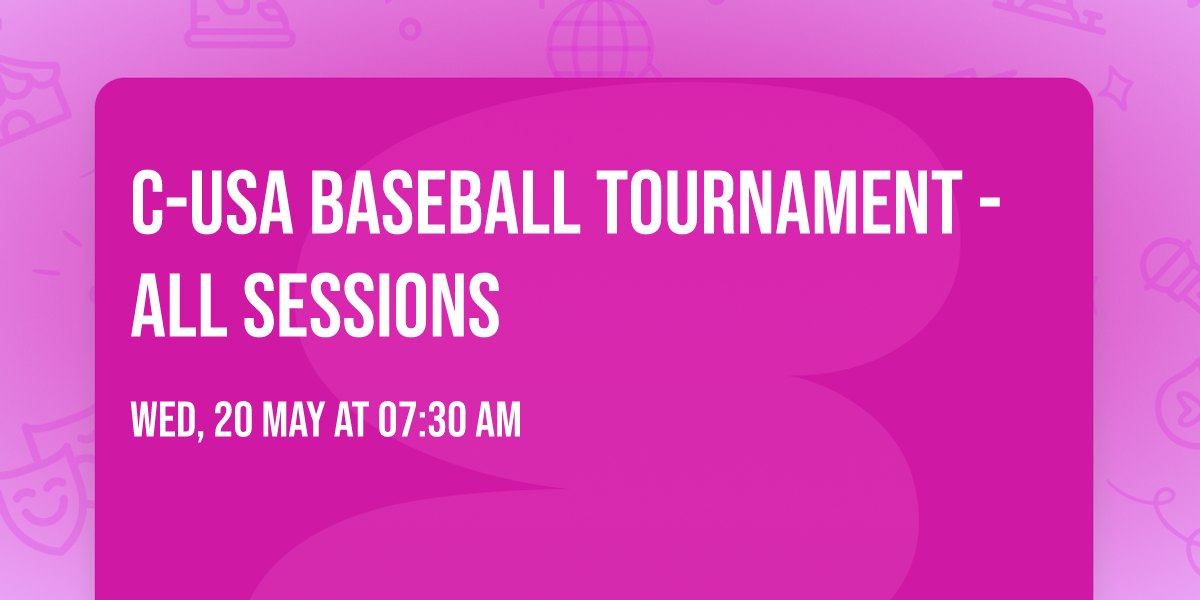 C-USA BASEBALL TOURNAMENT - ALL SESSIONS

WED, 20 MAY AT 07:30 AM